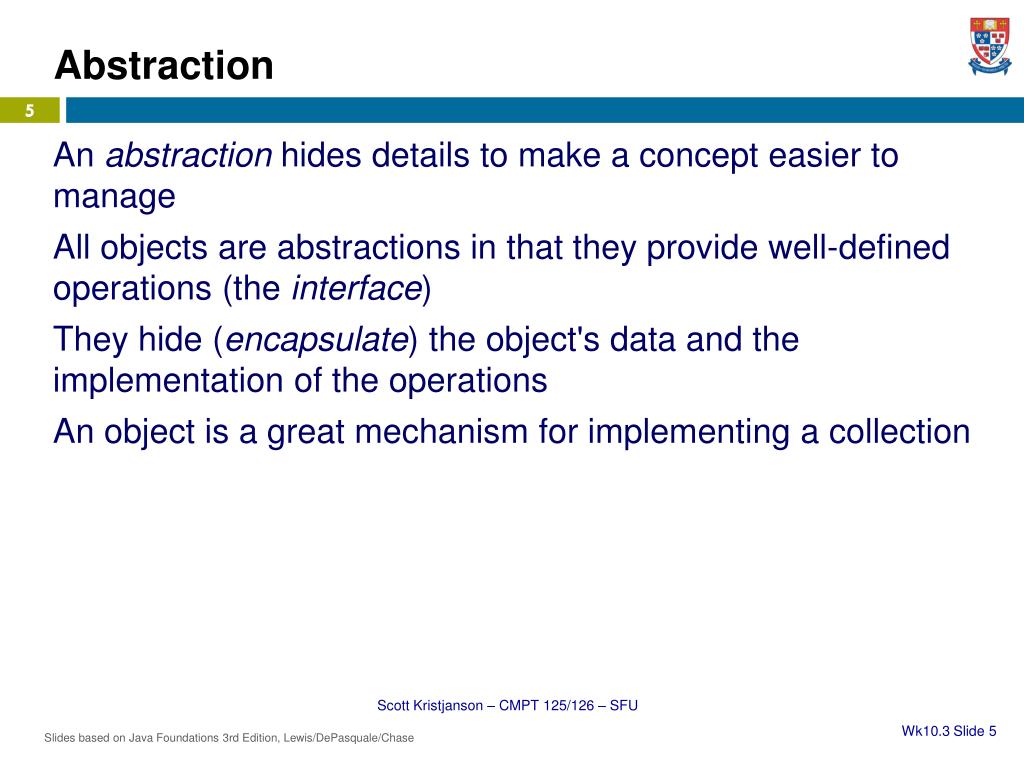 Abstraction

5

An abstraction hides details to make a concept easier to manage

All objects are abstractions in that they provide well-defined operations (the interface)

They hide (encapsulate) the object's data and the implementation of the operations

An object is a great mechanism for implementing a collection

Scott Kristjanson – CMPT 125/126 – SFU

Slides based on Java Foundations 3rd Edition, Lewis/DePasquale/Chase

Wk10.3 Slide 5